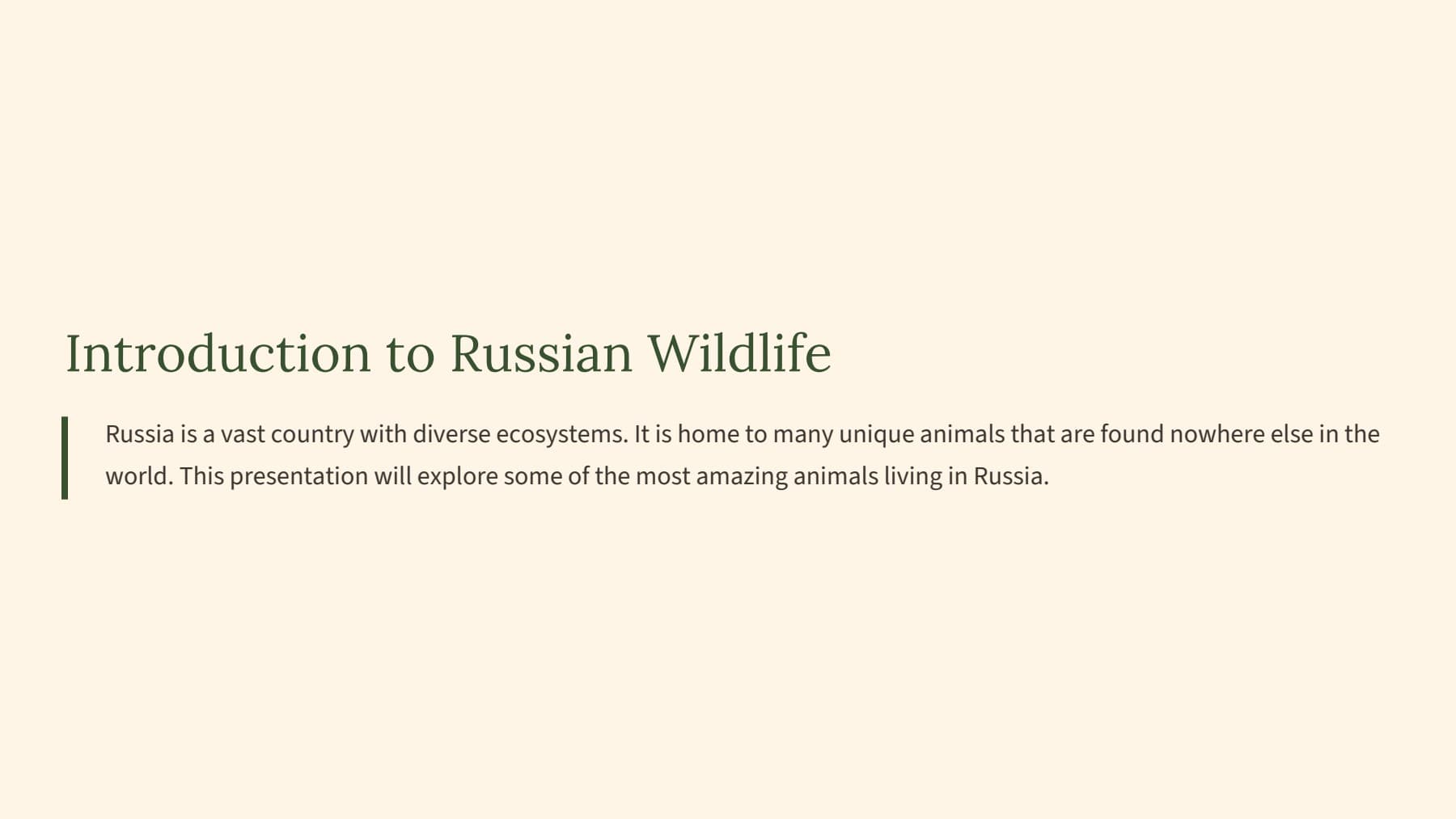 Introduction to Russian Wildlife

Russia is a vast country with diverse ecosystems. It is home to many unique animals that are found nowhere else in the world. This presentation will explore some of the most amazing animals living in Russia.